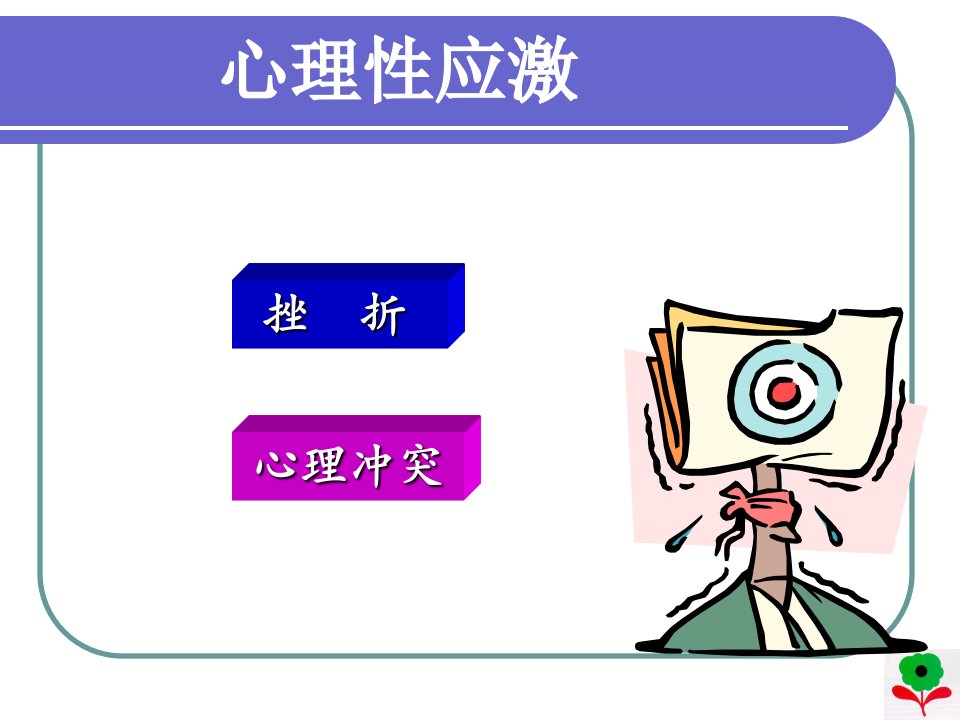 心理性应激

挫 折

心理冲突